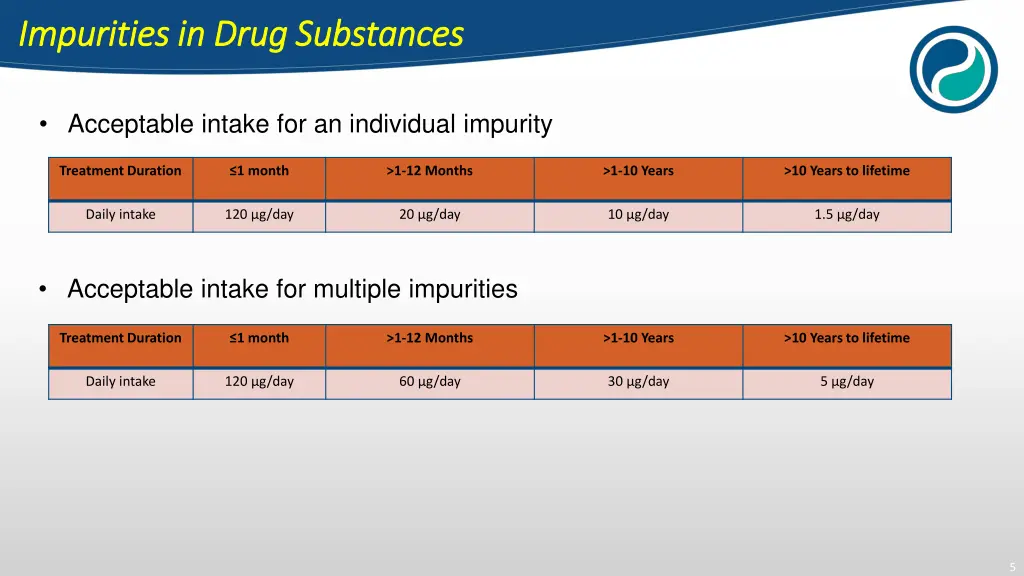 Impurities in Drug Substances

• Acceptable intake for an individual impurity

| Treatment Duration | ≤1 month | >1-12 Months | >1-10 Years | >10 Years to lifetime |
|---|---|---|---|---|
| Daily intake | 120 µg/day | 20 µg/day | 10 µg/day | 1.5 µg/day |

• Acceptable intake for multiple impurities

| Treatment Duration | ≤1 month | >1-12 Months | >1-10 Years | >10 Years to lifetime |
|---|---|---|---|---|
| Daily intake | 120 µg/day | 60 µg/day | 30 µg/day | 5 µg/day |

5